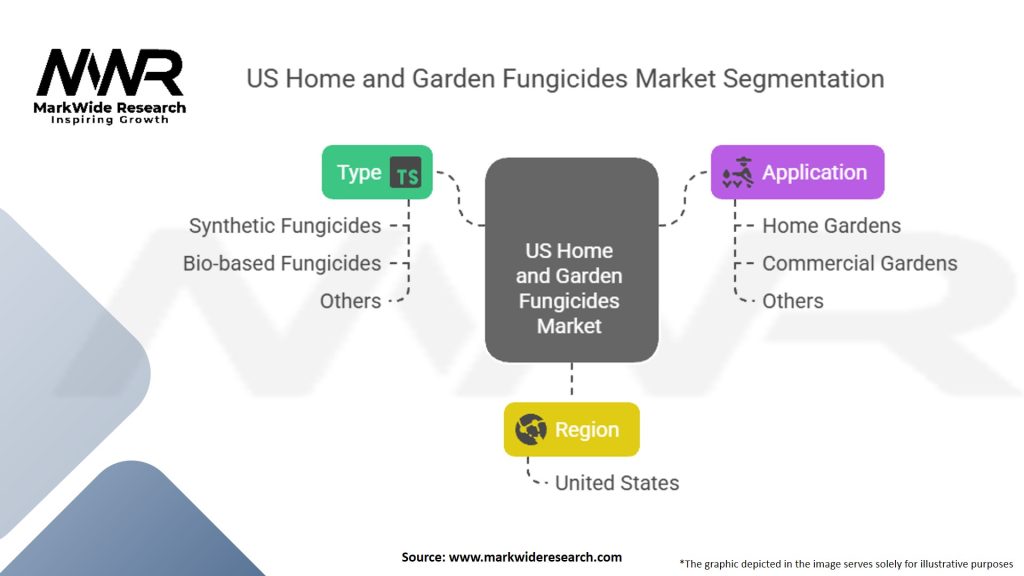 MWR
MarkWide Research
Inspiring Growth

US Home and Garden Fungicides Market Segmentation

Type TS
Synthetic Fungicides
Bio-based Fungicides
Others

US Home and Garden Fungicides Market

Application
Home Gardens
Commercial Gardens
Others

Region
United States

Source: www.markwideresearch.com

*The graphic depicted in the image serves solely for illustrative purposes